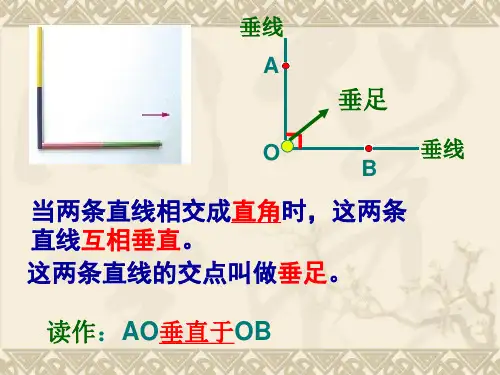 垂线
A
垂足
O
B
垂线

当两条直线相交成直角时，这两条直线互相垂直。

这两条直线的交点叫做垂足。

读作：AO垂直于OB